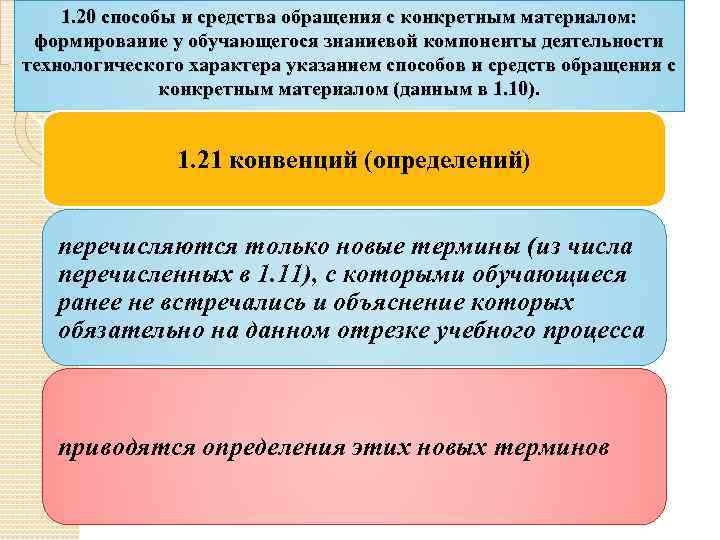 1.20 способы и средства обращения с конкретным материалом: формирование у обучающегося знаниевой компоненты деятельности технологического характера указанием способов и средств обращения с конкретным материалом (данным в 1.10).

1.21 конвенций (определений)

перечисляются только новые термины (из числа перечисленных в 1.11), с которыми обучающиеся ранее не встречались и объяснение которых обязательно на данном отрезке учебного процесса

приводятся определения этих новых терминов